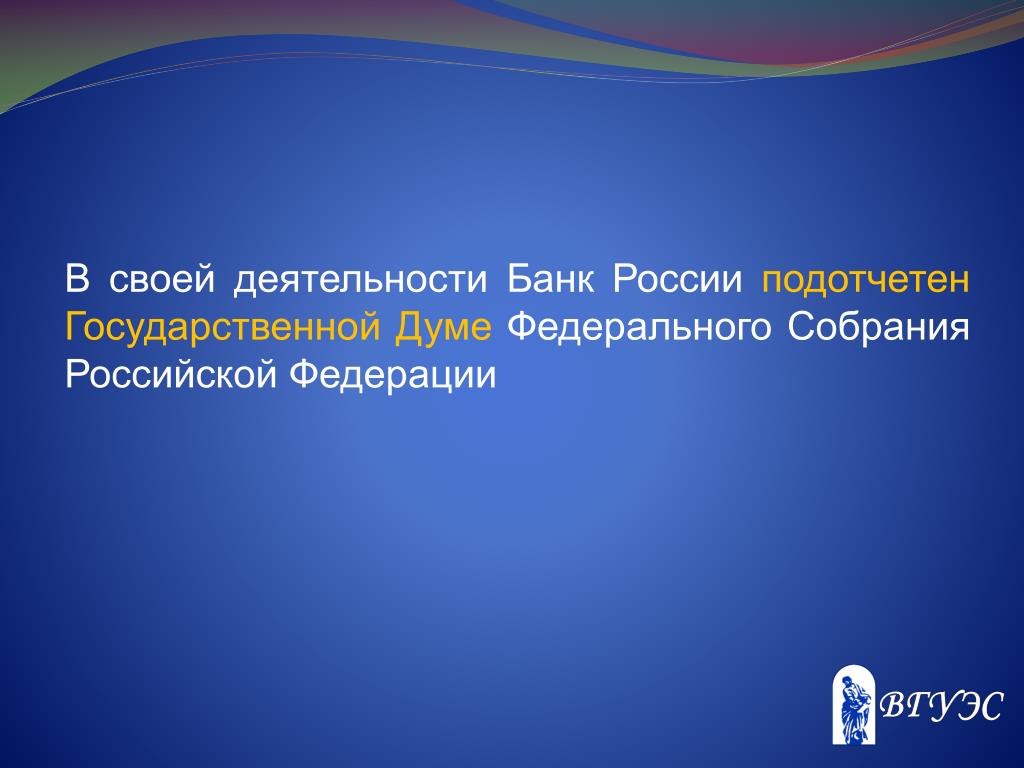 В своей деятельности Банк России подотчетен Государственной Думе Федерального Собрания Российской Федерации

ВГУЭС